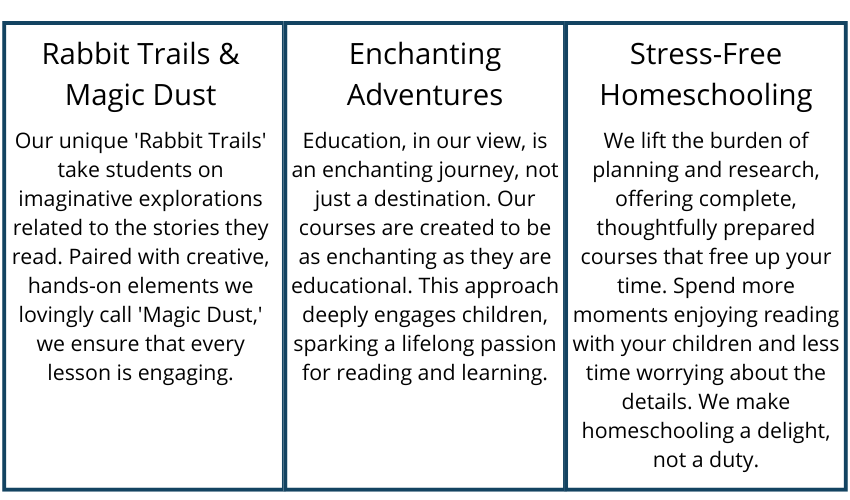 Rabbit Trails & Magic Dust

Our unique 'Rabbit Trails' take students on imaginative explorations related to the stories they read. Paired with creative, hands-on elements we lovingly call 'Magic Dust,' we ensure that every lesson is engaging.

Enchanting Adventures

Education, in our view, is an enchanting journey, not just a destination. Our courses are created to be as enchanting as they are educational. This approach deeply engages children, sparking a lifelong passion for reading and learning.

Stress-Free Homeschooling

We lift the burden of planning and research, offering complete, thoughtfully prepared courses that free up your time. Spend more moments enjoying reading with your children and less time worrying about the details. We make homeschooling a delight, not a duty.